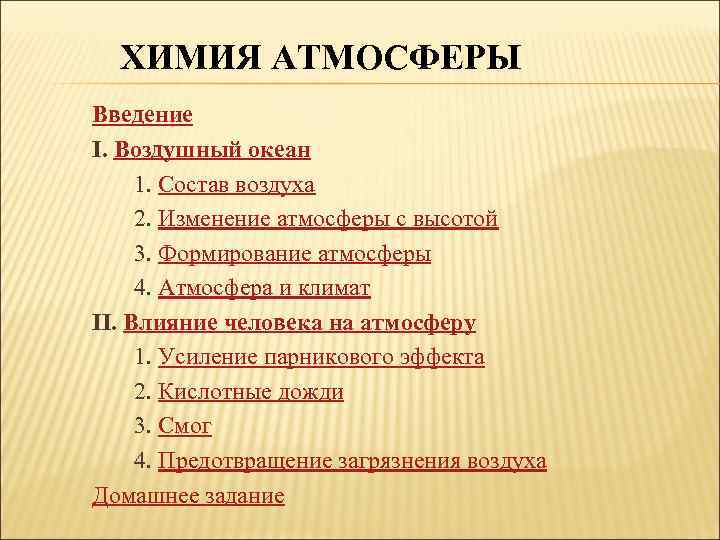 ХИМИЯ АТМОСФЕРЫ

Введение

I. Воздушный океан

1. Состав воздуха

2. Изменение атмосферы с высотой

3. Формирование атмосферы

4. Атмосфера и климат

II. Влияние человека на атмосферу

1. Усиление парникового эффекта

2. Кислотные дожди

3. Смог

4. Предотвращение загрязнения воздуха

Домашнее задание